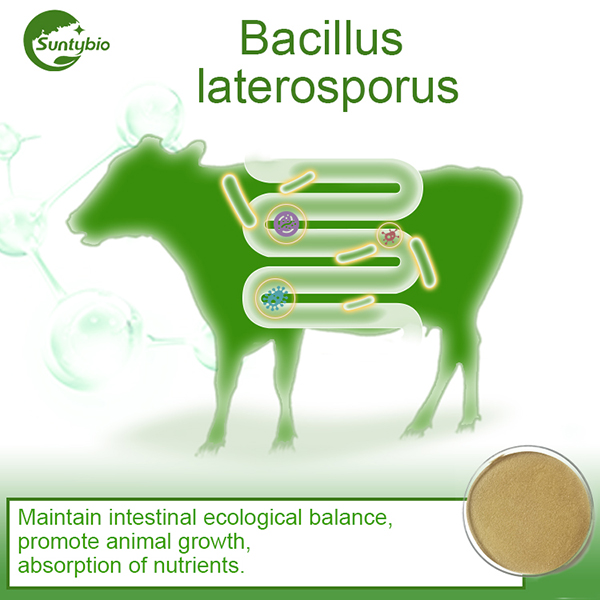 Suntybio

Bacillus laterosporus

Maintain intestinal ecological balance, promote animal growth, absorption of nutrients.